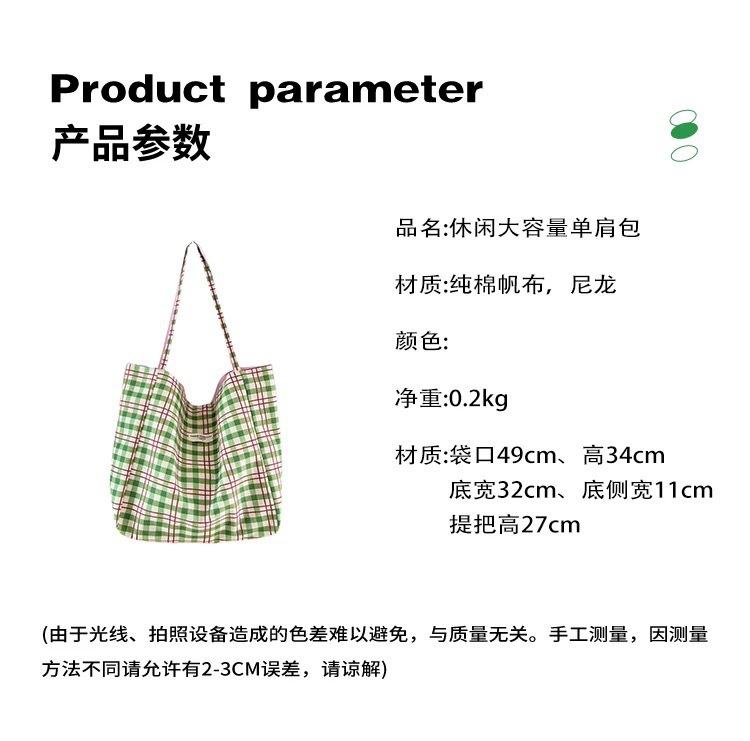 Product parameter
产品参数

品名:休闲大容量单肩包

材质:纯棉帆布，尼龙

颜色:

净重:0.2kg

材质:袋口49cm、高34cm
底宽32cm、底侧宽11cm
提把高27cm

(由于光线、拍照设备造成的色差难以避免，与质量无关。手工测量，因测量方法不同请允许有2-3CM误差，请谅解)